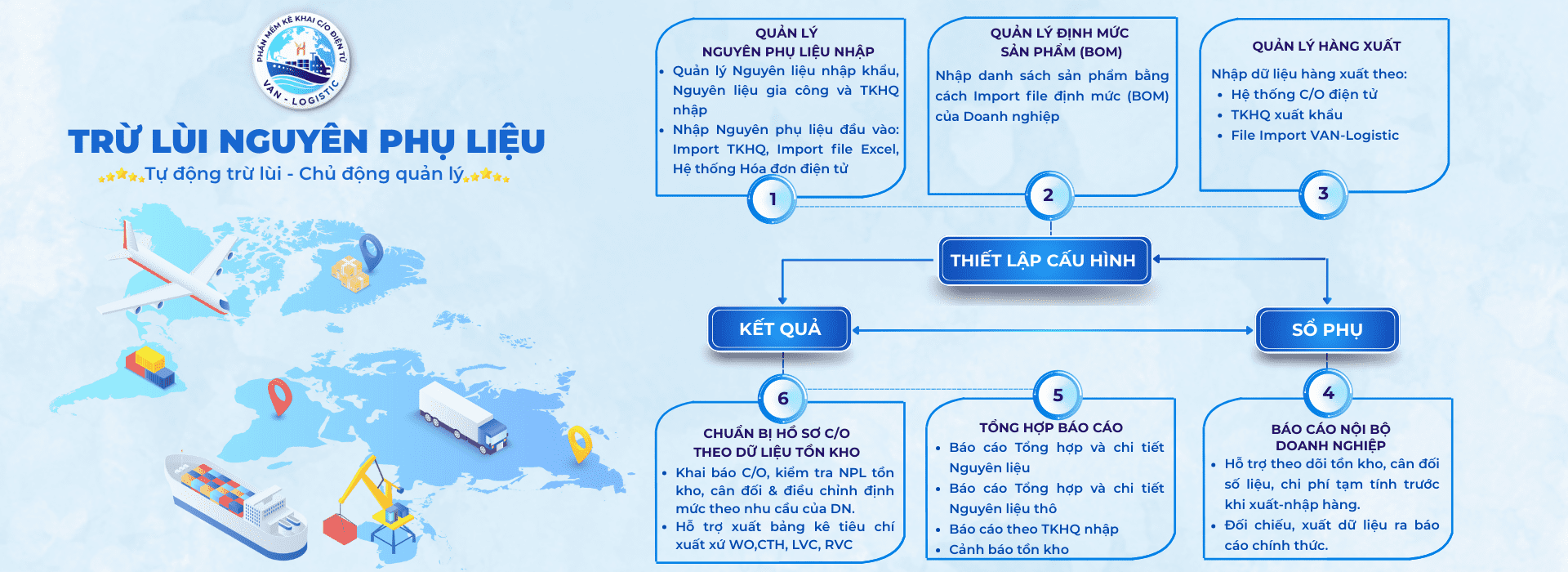 PHẦN MỀM KÊ KHAI C/O ĐIỆN TỬ
VAN - LOGISTIC

TRỪ LÙI NGUYÊN PHỤ LIỆU
Tự động trừ lùi - Chủ động quản lý

QUẢN LÝ NGUYÊN PHỤ LIỆU NHẬP
• Quản lý Nguyên liệu nhập khẩu, Nguyên liệu gia công và TKHQ nhập
• Nhập Nguyên phụ liệu đầu vào: Import TKHQ, Import file Excel, Hệ thống Hóa đơn điện tử

1

QUẢN LÝ ĐỊNH MỨC SẢN PHẨM (BOM)
Nhập danh sách sản phẩm bằng cách Import file định mức (BOM) của Doanh nghiệp

2

QUẢN LÝ HÀNG XUẤT
Nhập dữ liệu hàng xuất theo:
• Hệ thống C/O điện tử
• TKHQ xuất khẩu
• File Import VAN-Logistic

3

THIẾT LẬP CẤU HÌNH

KẾT QUẢ

SỔ PHỤ

6

CHUẨN BỊ HỒ SƠ C/O THEO DỮ LIỆU TỒN KHO
• Khai báo C/O, kiểm tra NPL tồn kho, cân đối & điều chỉnh định mức theo nhu cầu của DN.
• Hỗ trợ xuất bảng kê tiêu chí xuất xứ WO,CTH, LVC, RVC

5

TỔNG HỢP BÁO CÁO
• Báo cáo Tổng hợp và chi tiết Nguyên liệu
• Báo cáo Tổng hợp và chi tiết Nguyên liệu thô
• Báo cáo theo TKHQ nhập
• Cảnh báo tồn kho

4

BÁO CÁO NỘI BỘ DOANH NGHIỆP
• Hỗ trợ theo dõi tồn kho, cân đối số liệu, chi phí tạm tính trước khi xuất-nhập hàng.
• Đối chiếu, xuất dữ liệu ra báo cáo chính thức.